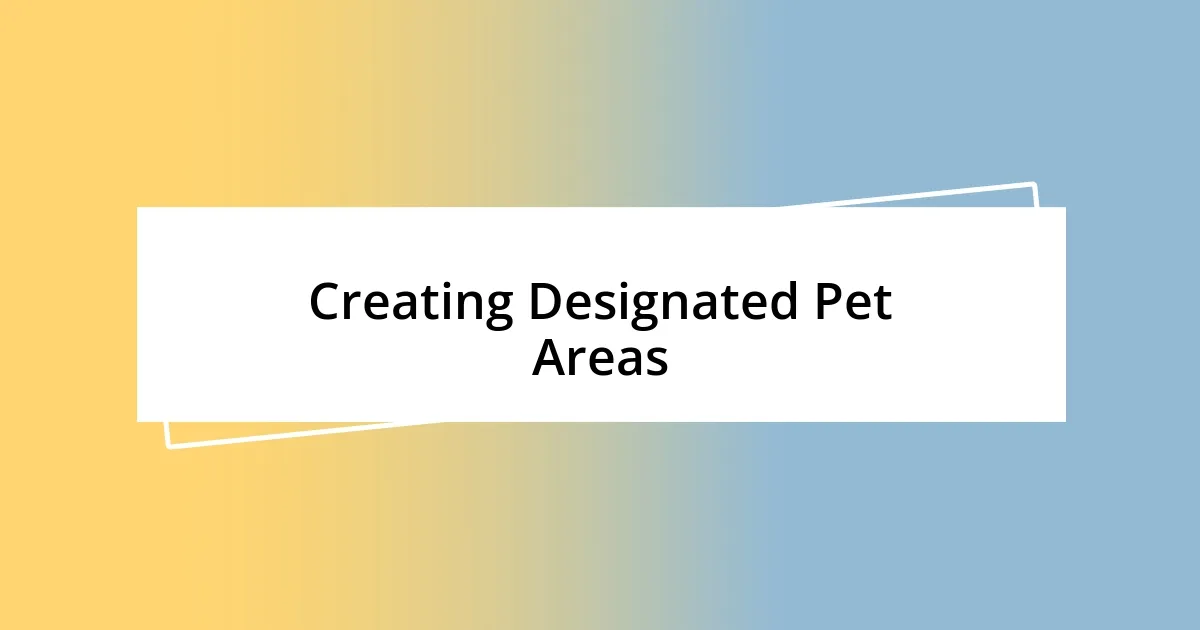 Creating Designated Pet Areas